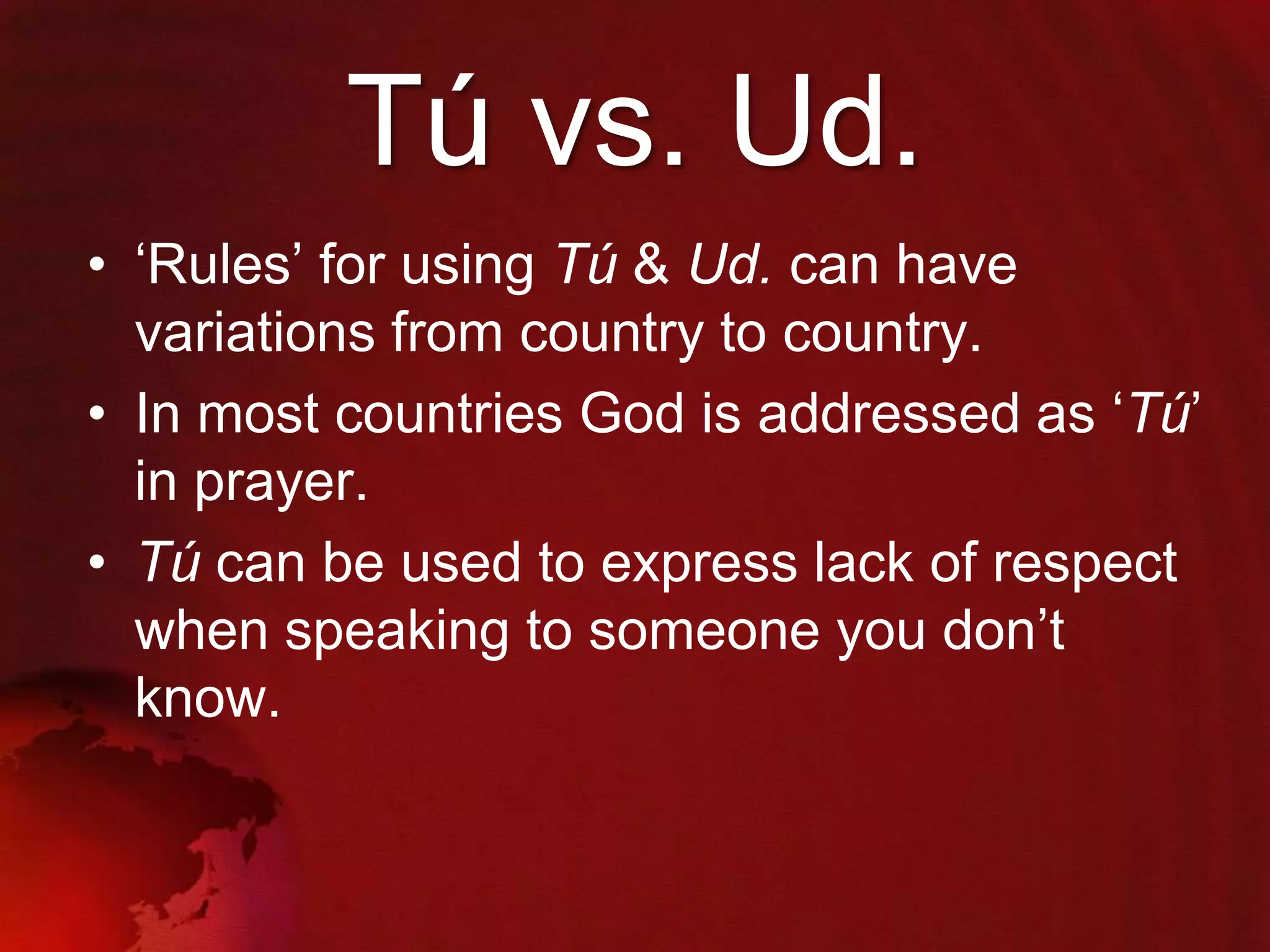 Tú vs. Ud.

• ‘Rules’ for using Tú & Ud. can have variations from country to country.
• In most countries God is addressed as ‘Tú’ in prayer.
• Tú can be used to express lack of respect when speaking to someone you don’t know.